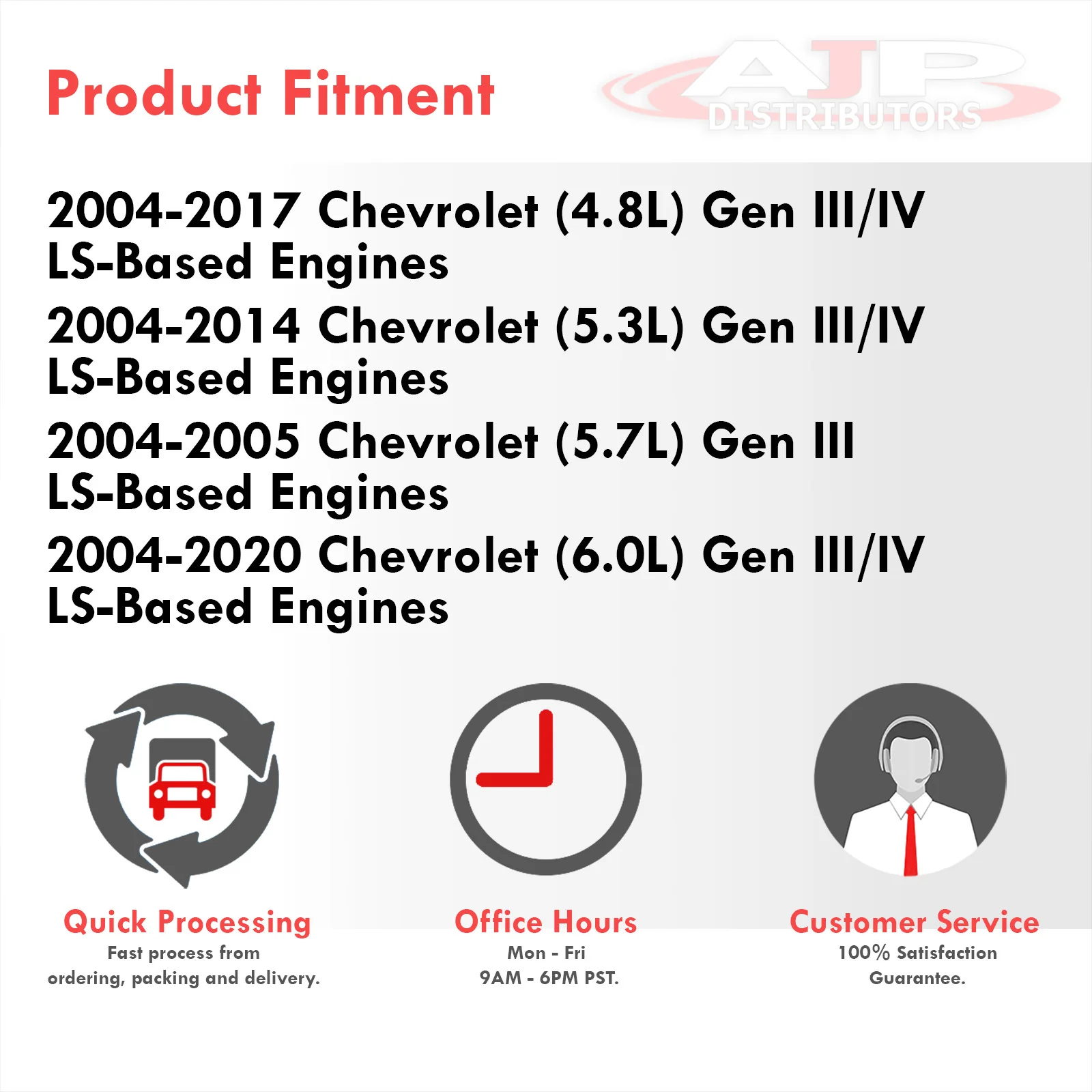 Product Fitment

AJP DISTRIBUTORS

2004-2017 Chevrolet (4.8L) Gen III/IV LS-Based Engines

2004-2014 Chevrolet (5.3L) Gen III/IV LS-Based Engines

2004-2005 Chevrolet (5.7L) Gen III LS-Based Engines

2004-2020 Chevrolet (6.0L) Gen III/IV LS-Based Engines

Quick Processing
Fast process from ordering, packing and delivery.

Office Hours
Mon - Fri
9AM - 6PM PST.

Customer Service
100% Satisfaction Guarantee.